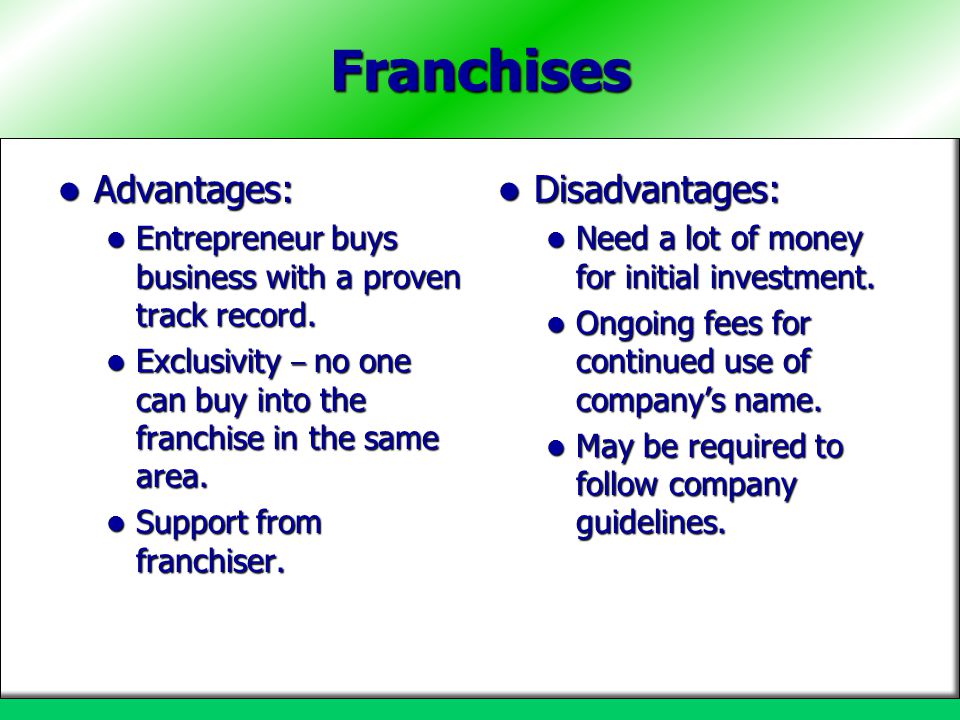 Franchises

- Advantages:
  - Entrepreneur buys business with a proven track record.
  - Exclusivity – no one can buy into the franchise in the same area.
  - Support from franchiser.

- Disadvantages:
  - Need a lot of money for initial investment.
  - Ongoing fees for continued use of company's name.
  - May be required to follow company guidelines.